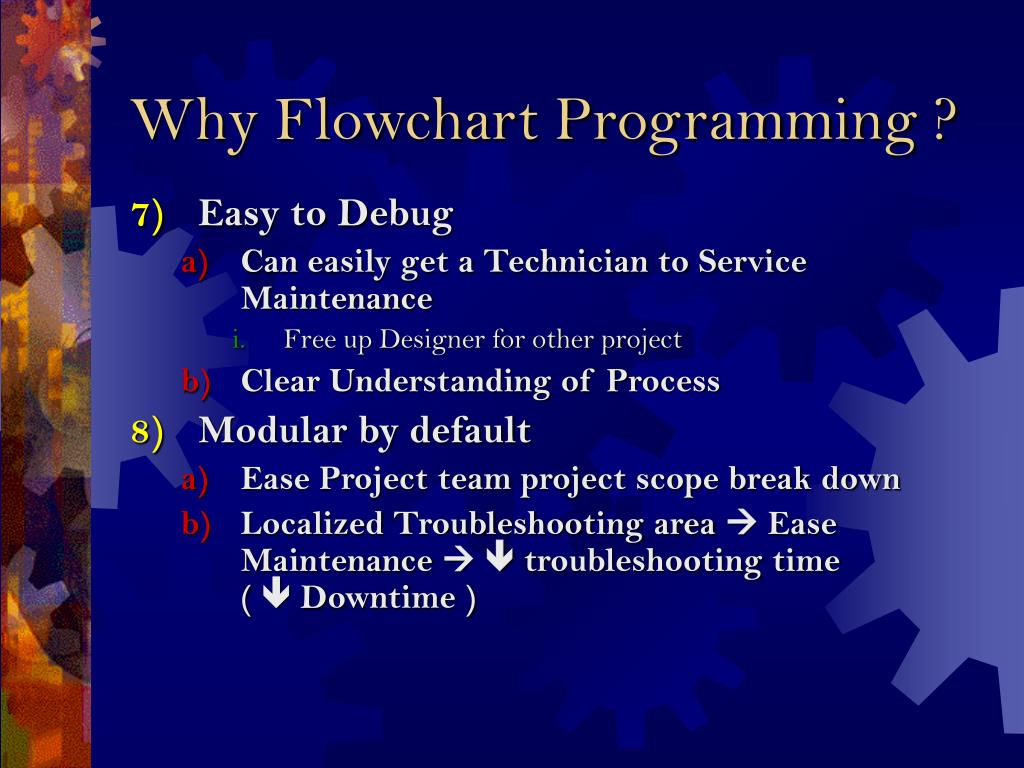 Why Flowchart Programming ?

7) Easy to Debug
a) Can easily get a Technician to Service Maintenance
i. Free up Designer for other project
b) Clear Understanding of Process

8) Modular by default
a) Ease Project team project scope break down
b) Localized Troubleshooting area → Ease Maintenance → ↓ troubleshooting time ( ↓ Downtime )